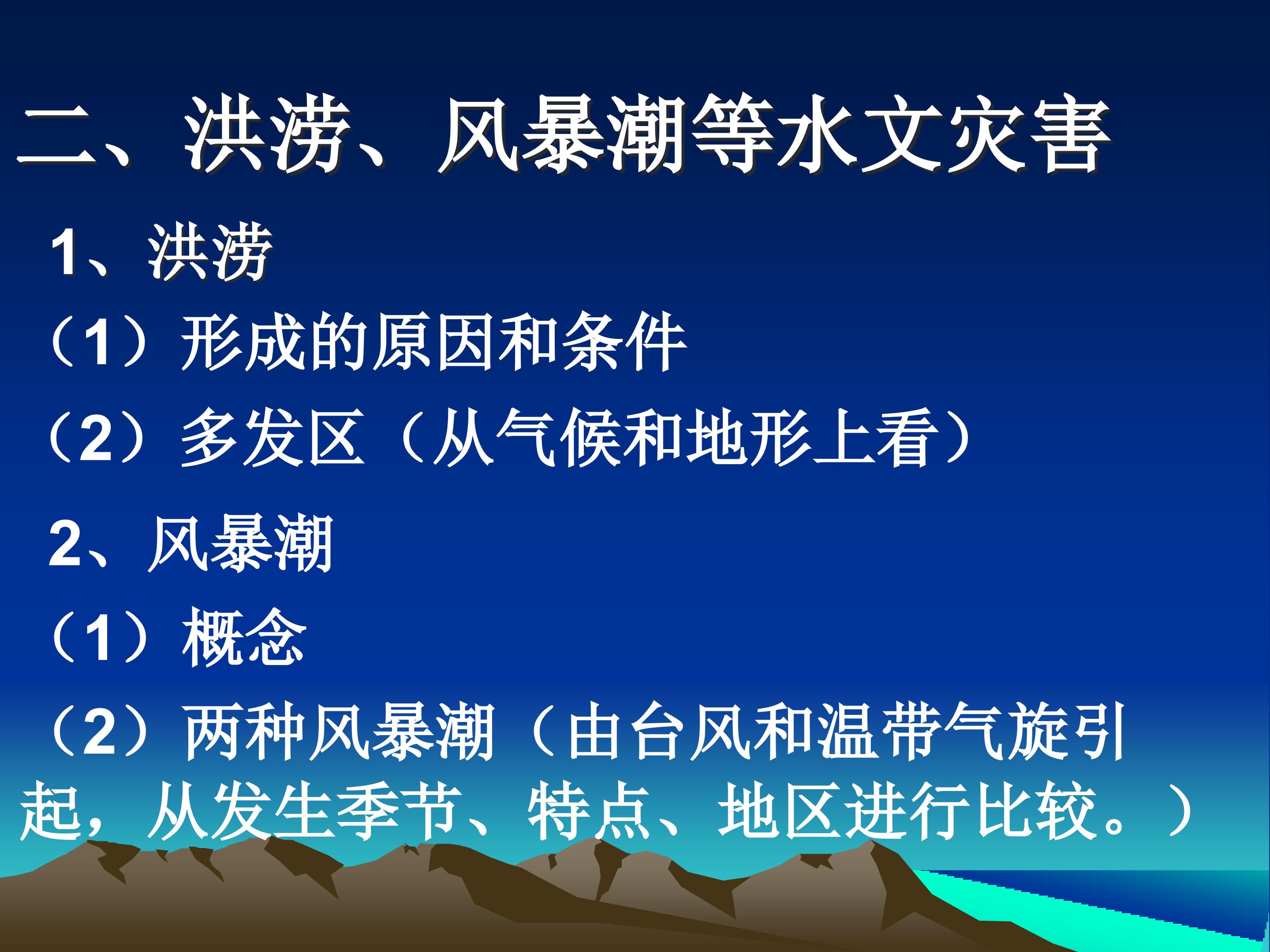 二、洪涝、风暴潮等水文灾害

1、洪涝

（1）形成的原因和条件

（2）多发区（从气候和地形上看）

2、风暴潮

（1）概念

（2）两种风暴潮（由台风和温带气旋引起，从发生季节、特点、地区进行比较。）